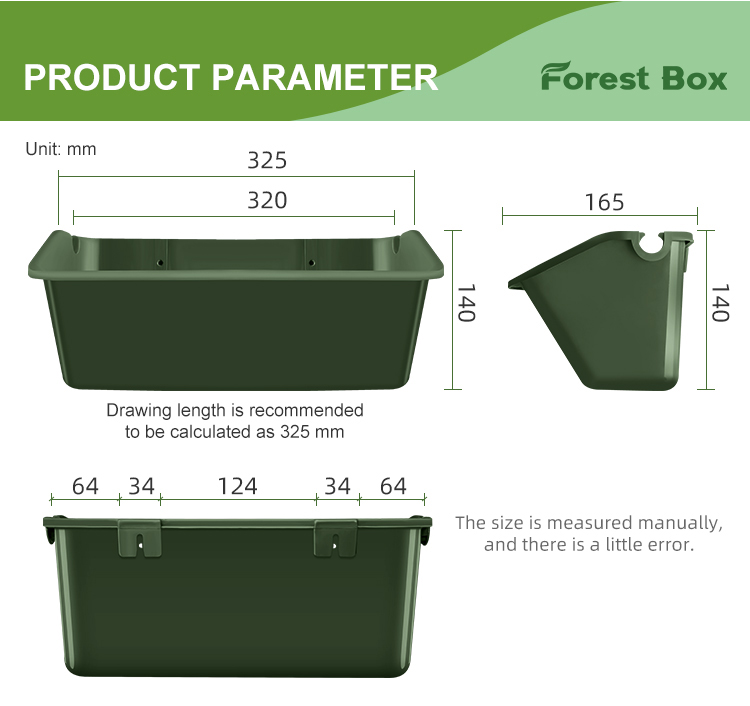 PRODUCT PARAMETER

Forest Box

Unit: mm

325

320

140

165

140

Drawing length is recommended to be calculated as 325 mm

64 34 124 34 64

The size is measured manually, and there is a little error.